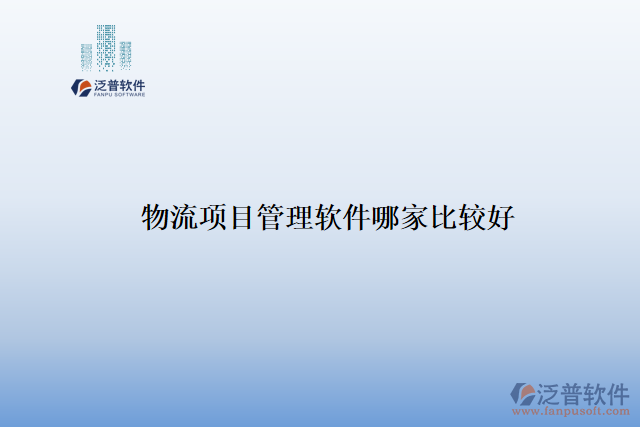 泛普软件
FANPU SOFTWARE

物流项目管理软件哪家比较好

泛普软件
www.fanpusoft.com